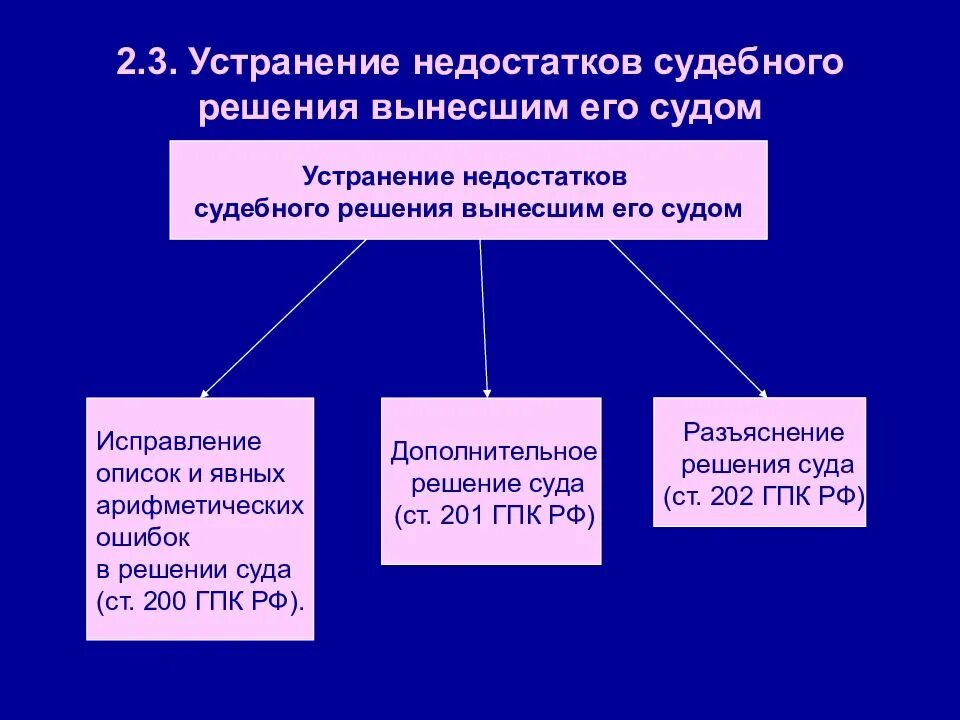 2.3. Устранение недостатков судебного решения вынесшим его судом

Устранение недостатков судебного решения вынесшим его судом

Исправление описок и явных арифметических ошибок в решении суда (ст. 200 ГПК РФ).

Дополнительное решение суда (ст. 201 ГПК РФ)

Разъяснение решения суда (ст. 202 ГПК РФ)